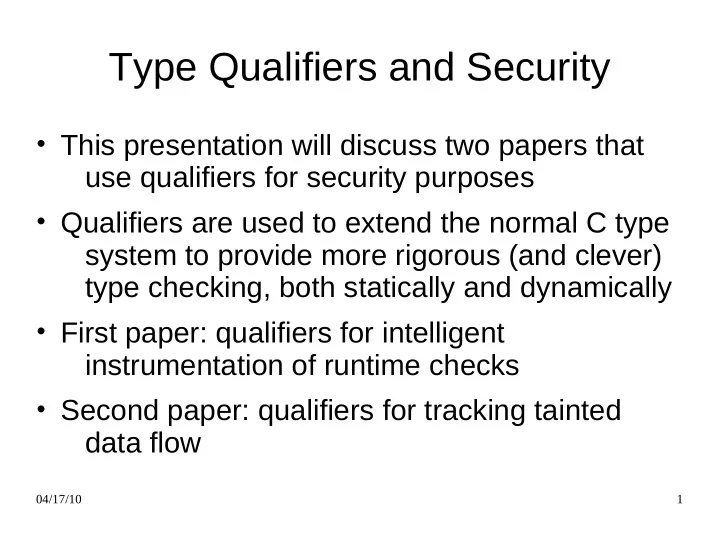 Type Qualifiers and Security

• This presentation will discuss two papers that use qualifiers for security purposes

• Qualifiers are used to extend the normal C type system to provide more rigorous (and clever) type checking, both statically and dynamically

• First paper: qualifiers for intelligent instrumentation of runtime checks

• Second paper: qualifiers for tracking tainted data flow

04/17/10

1